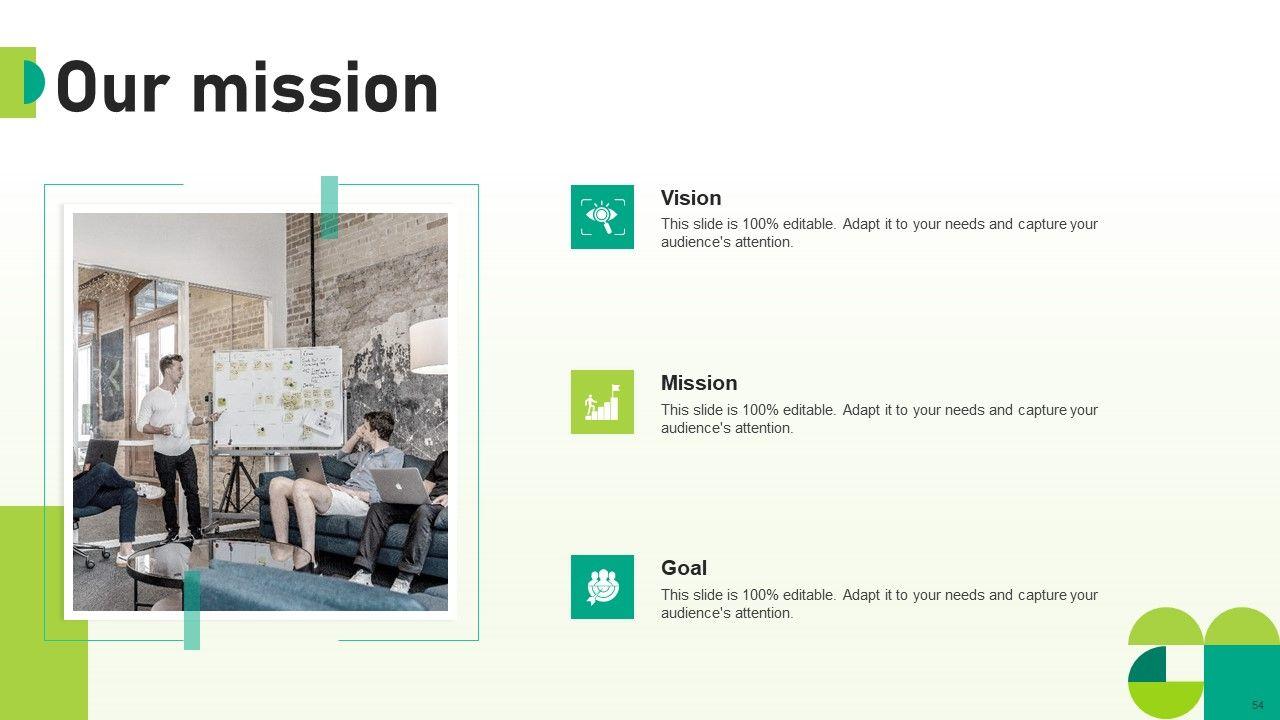 Our mission

Vision
This slide is 100% editable. Adapt it to your needs and capture your audience's attention.

Mission
This slide is 100% editable. Adapt it to your needs and capture your audience's attention.

Goal
This slide is 100% editable. Adapt it to your needs and capture your audience's attention.

54